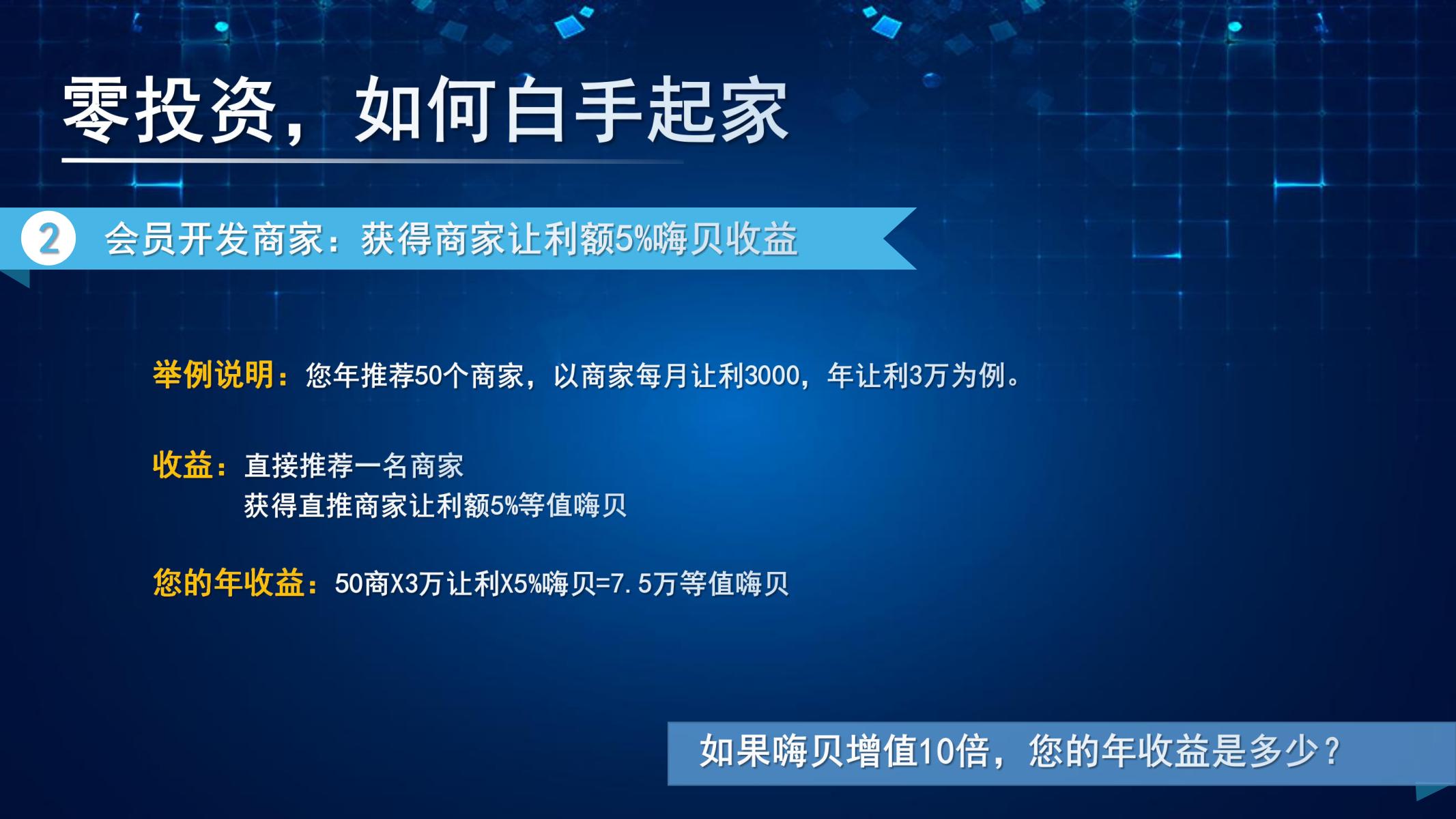 零投资，如何白手起家

2 会员开发商家：获得商家让利额5%嗨贝收益

举例说明：您年推荐50个商家，以商家每月让利3000，年让利3万为例。

收益：直接推荐一名商家
获得直推商家让利额5%等值嗨贝

您的年收益：50商X3万让利X5%嗨贝=7.5万等值嗨贝

如果嗨贝增值10倍，您的年收益是多少？